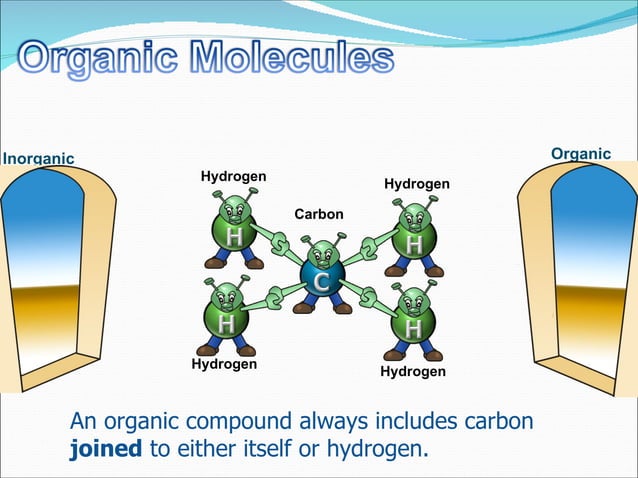 Organic Molecules

Inorganic

Organic

Hydrogen

Hydrogen

Carbon

H

H

C

H

H

Hydrogen

Hydrogen

An organic compound always includes carbon **joined** to either itself or hydrogen.